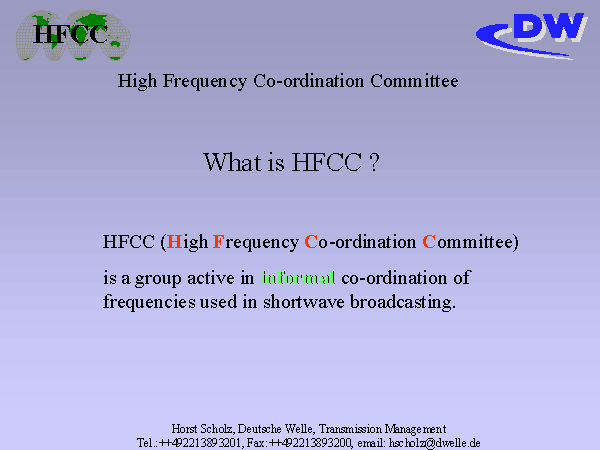 HFCC

DW

High Frequency Co-ordination Committee

What is HFCC ?

HFCC (High Frequency Co-ordination Committee)

is a group active in informal co-ordination of frequencies used in shortwave broadcasting.

Horst Scholz, Deutsche Welle, Transmission Management
Tel.:++492213893201, Fax:++492213893200, email: hscholz@dwelle.de